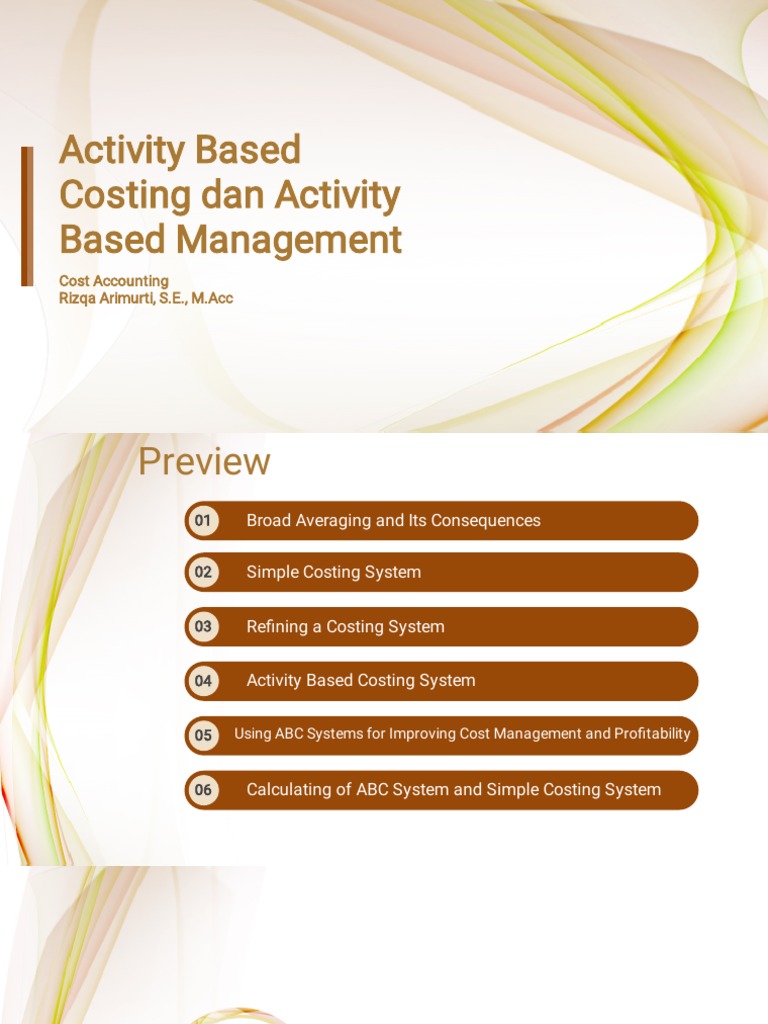 Activity Based Costing dan Activity Based Management

Cost Accounting
Rizqa Arimurti, S.E., M.Acc

Preview

01 Broad Averaging and Its Consequences

02 Simple Costing System

03 Refining a Costing System

04 Activity Based Costing System

05 Using ABC Systems for Improving Cost Management and Profitability

06 Calculating of ABC System and Simple Costing System